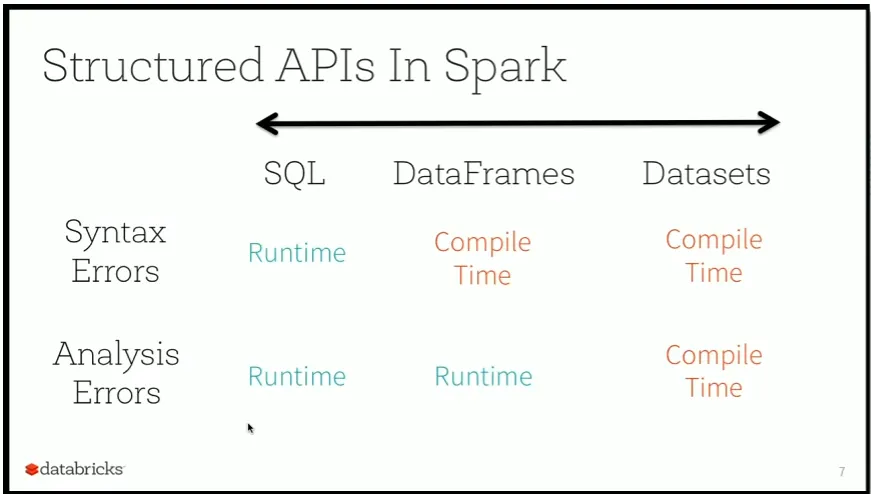 Structured APIs In Spark

| | SQL | DataFrames | Datasets |
|---|---|---|---|
| Syntax Errors | Runtime | Compile Time | Compile Time |
| Analysis Errors | Runtime | Runtime | Compile Time |

databricks

7